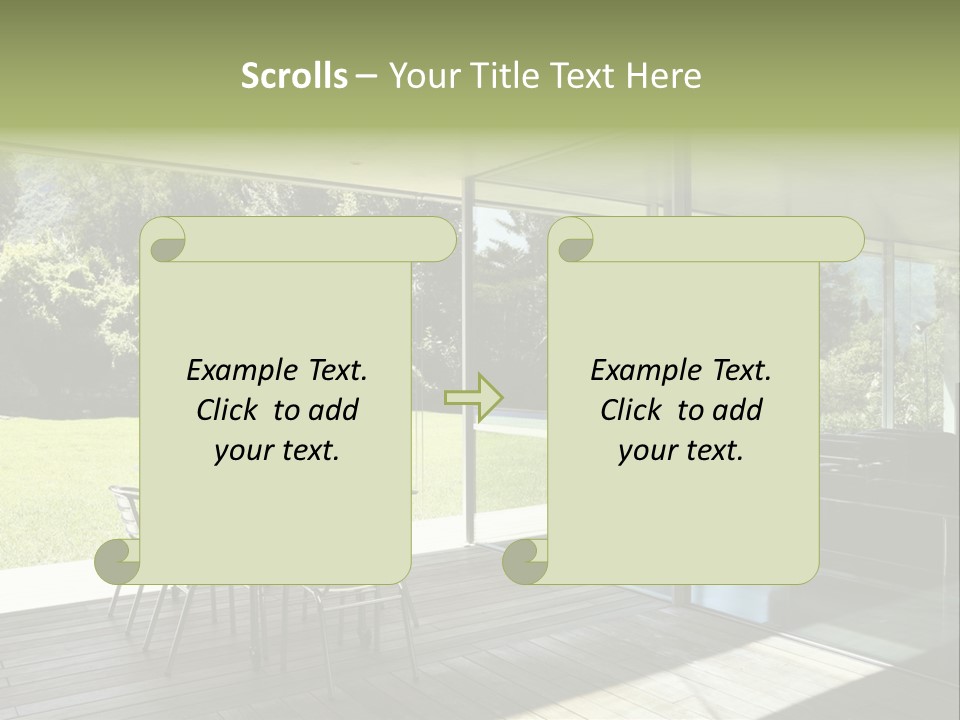 Scrolls – Your Title Text Here

Example Text. Click to add your text.

Example Text. Click to add your text.